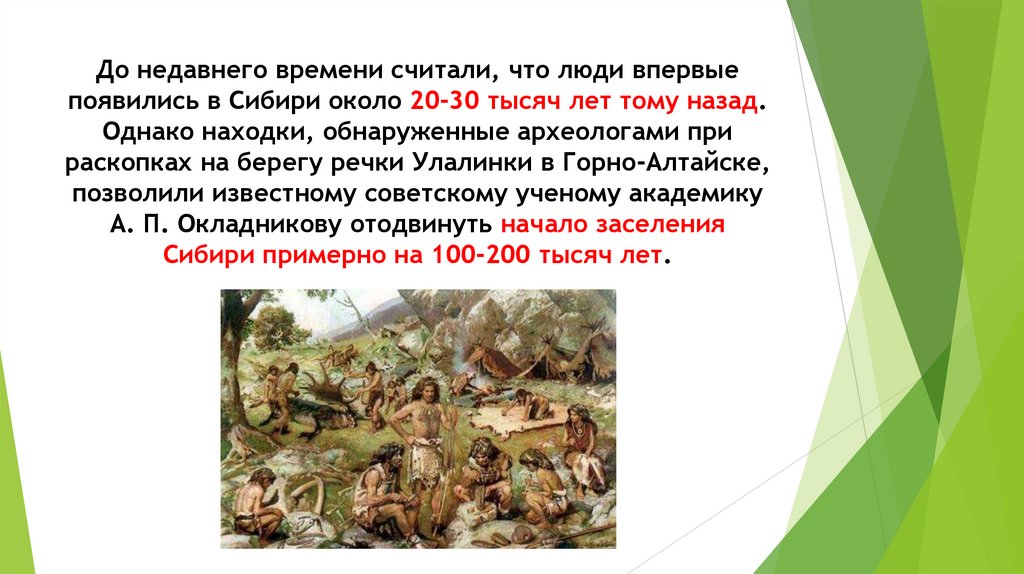 До недавнего времени считали, что люди впервые появились в Сибири около 20-30 тысяч лет тому назад. Однако находки, обнаруженные археологами при раскопках на берегу речки Улалинки в Горно-Алтайске, позволили известному советскому ученому академику А. П. Окладникову отодвинуть начало заселения Сибири примерно на 100-200 тысяч лет.